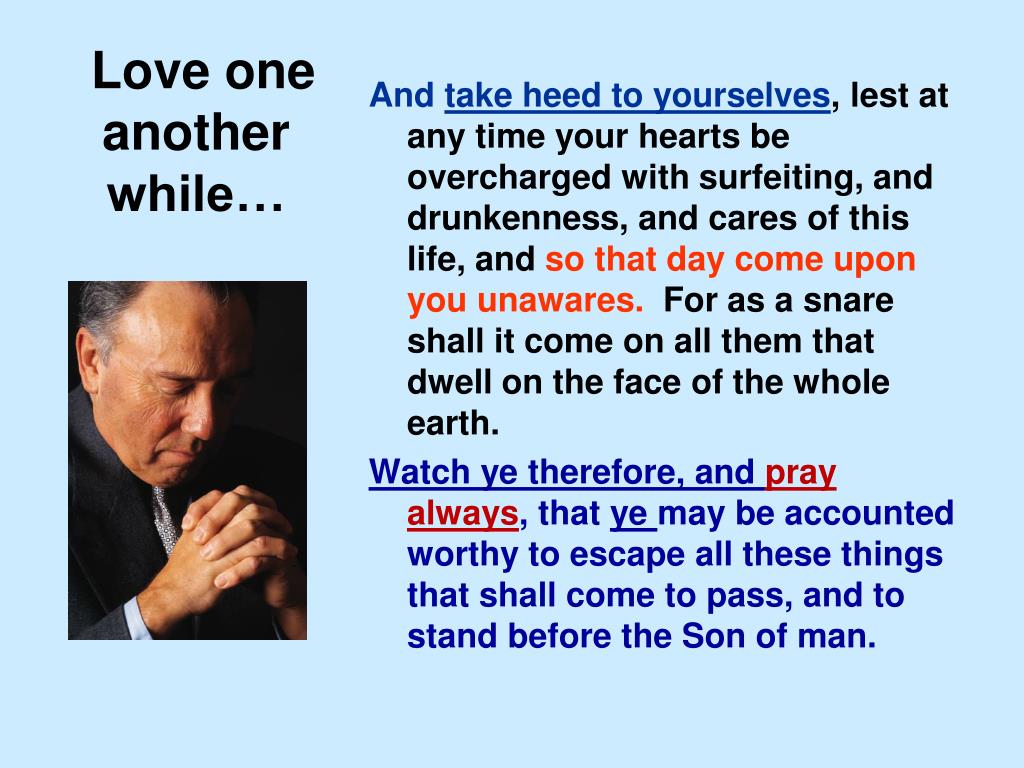 Love one another while…

And take heed to yourselves, lest at any time your hearts be overcharged with surfeiting, and drunkenness, and cares of this life, and so that day come upon you unawares. For as a snare shall it come on all them that dwell on the face of the whole earth.

Watch ye therefore, and pray always, that ye may be accounted worthy to escape all these things that shall come to pass, and to stand before the Son of man.